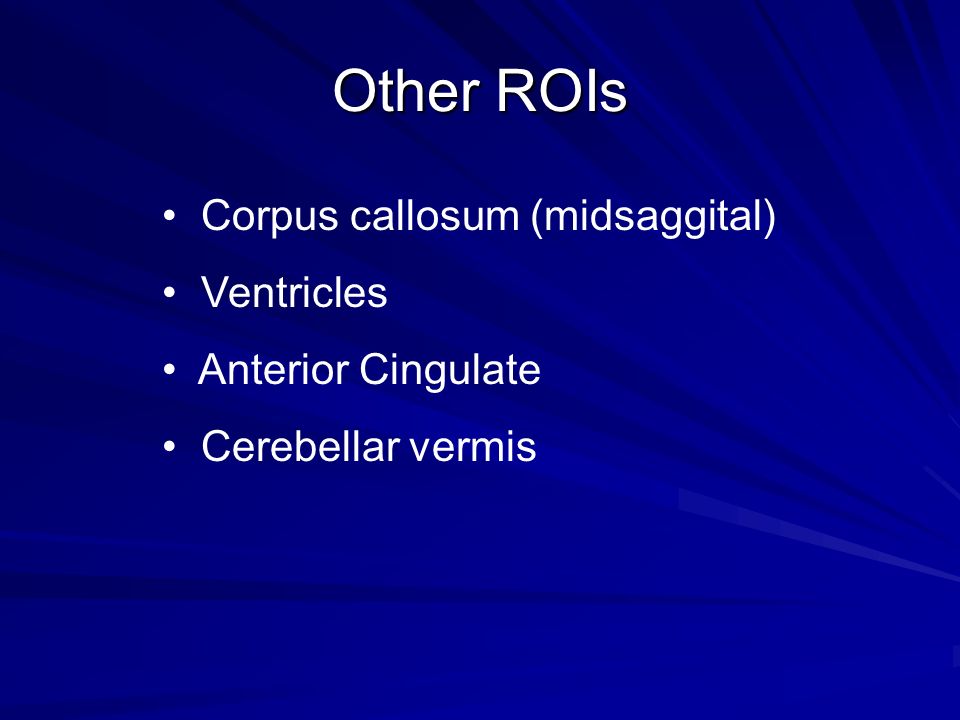 Other ROIs

• Corpus callosum (midsaggital)
• Ventricles
• Anterior Cingulate
• Cerebellar vermis